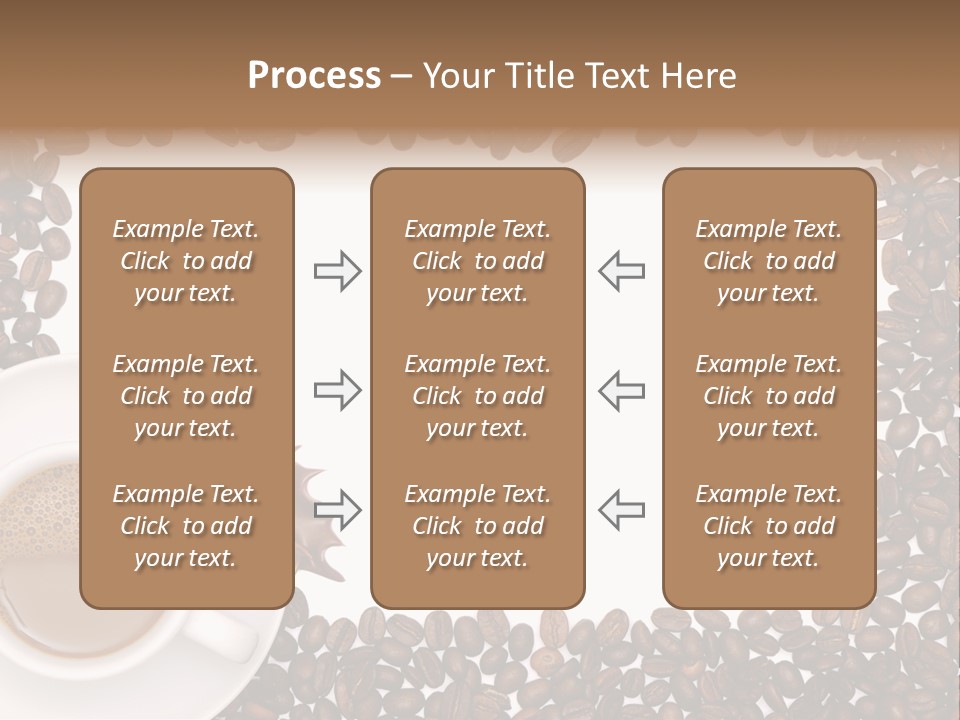 Process – Your Title Text Here

Example Text. Click to add your text.

Example Text. Click to add your text.

Example Text. Click to add your text.

Example Text. Click to add your text.

Example Text. Click to add your text.

Example Text. Click to add your text.

Example Text. Click to add your text.

Example Text. Click to add your text.

Example Text. Click to add your text.